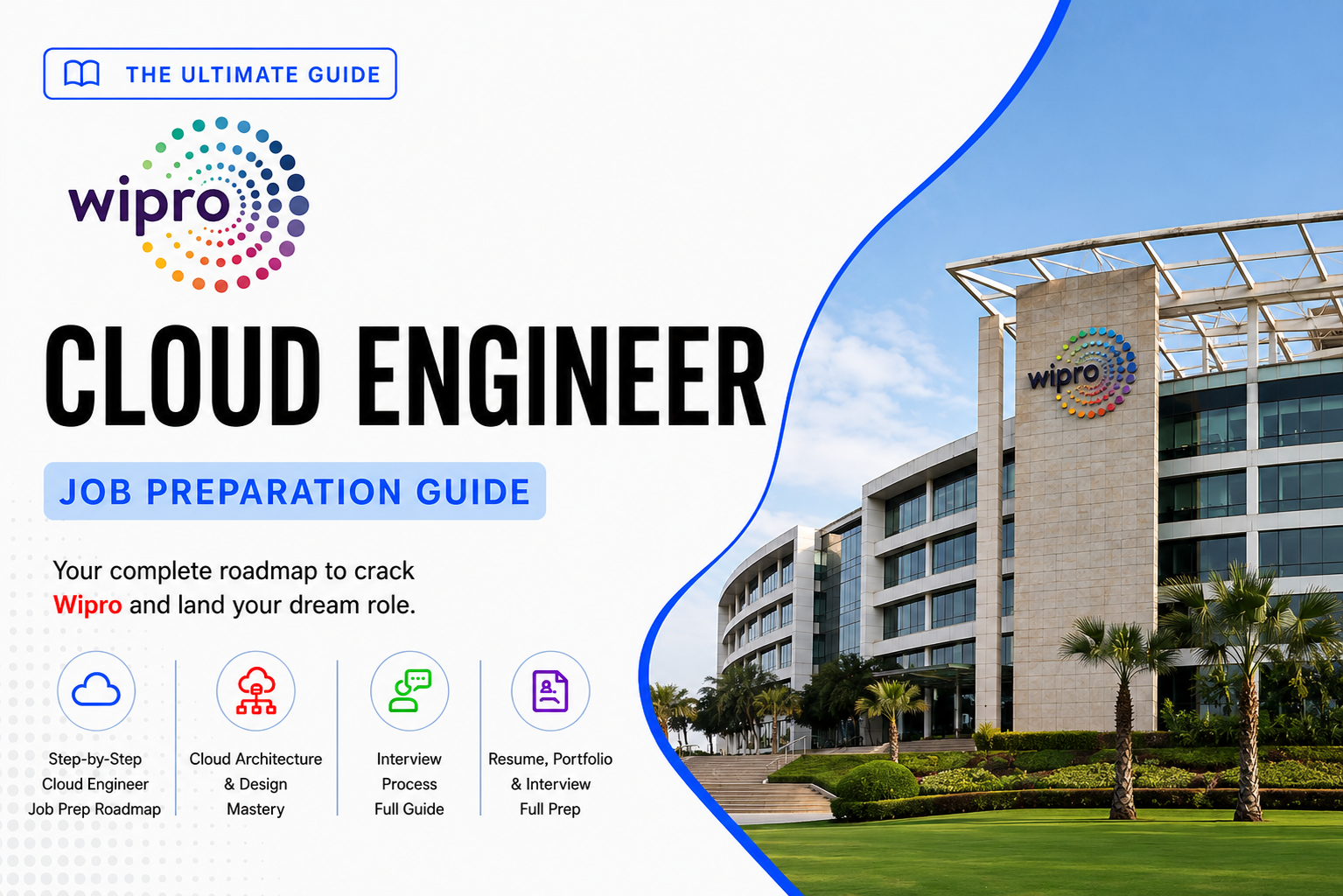 THE ULTIMATE GUIDE

wipro

CLOUD ENGINEER

JOB PREPARATION GUIDE

Your complete roadmap to crack Wipro and land your dream role.

Step-by-Step Cloud Engineer Job Prep Roadmap

Cloud Architecture & Design Mastery

Interview Process Full Guide

Resume, Portfolio & Interview Full Prep

wipro